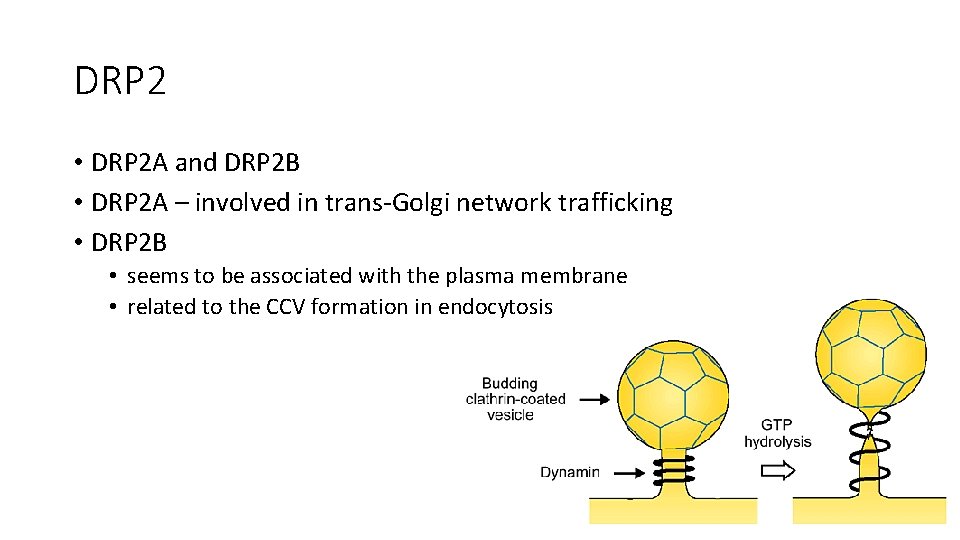 DRP2

• DRP2A and DRP2B
• DRP2A – involved in trans-Golgi network trafficking
• DRP2B
• seems to be associated with the plasma membrane
• related to the CCV formation in endocytosis

Budding
clathrin-coated
vesicle

Dynamin

GTP
hydrolysis